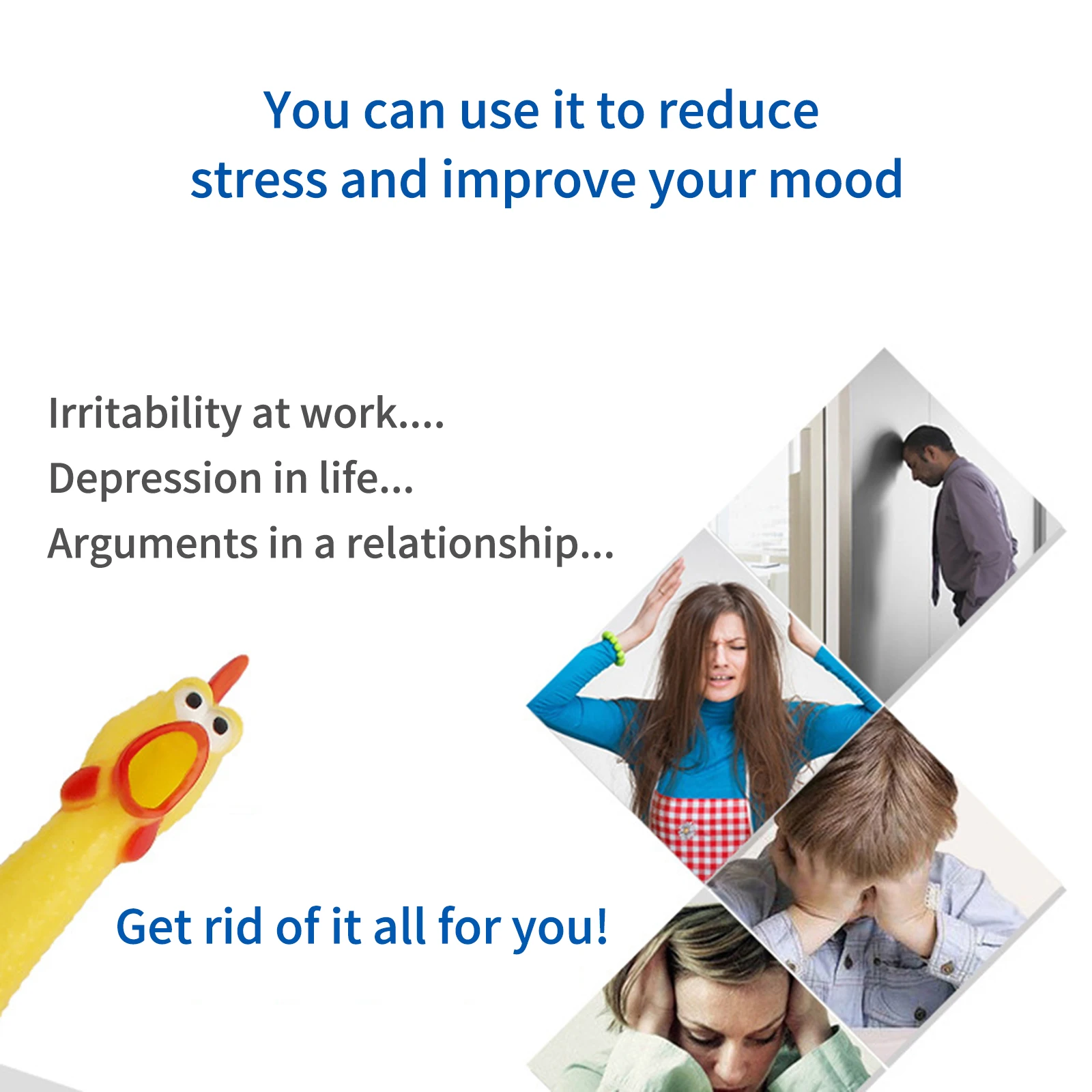 You can use it to reduce stress and improve your mood

Irritability at work....
Depression in life...
Arguments in a relationship...

Get rid of it all for you!